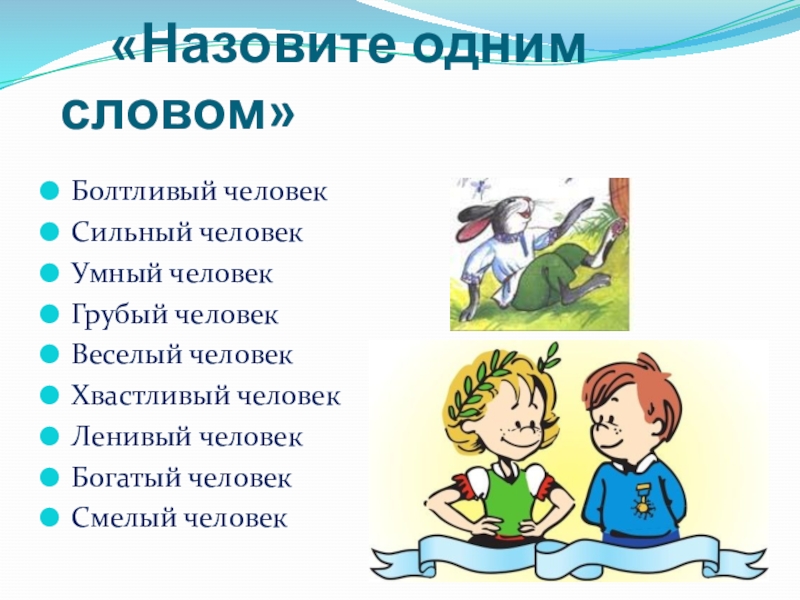 «Назовите одним словом»

Болтливый человек
Сильный человек
Умный человек
Грубый человек
Веселый человек
Хвастливый человек
Ленивый человек
Богатый человек
Смелый человек